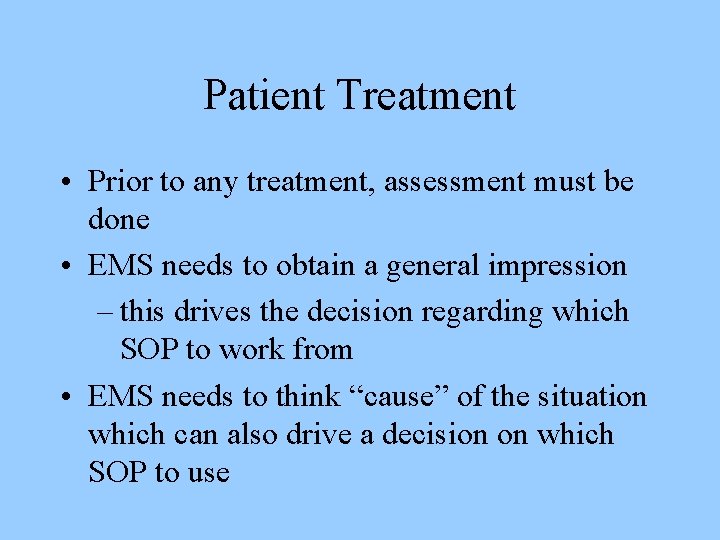 Patient Treatment

• Prior to any treatment, assessment must be done
• EMS needs to obtain a general impression
– this drives the decision regarding which SOP to work from
• EMS needs to think “cause” of the situation which can also drive a decision on which SOP to use